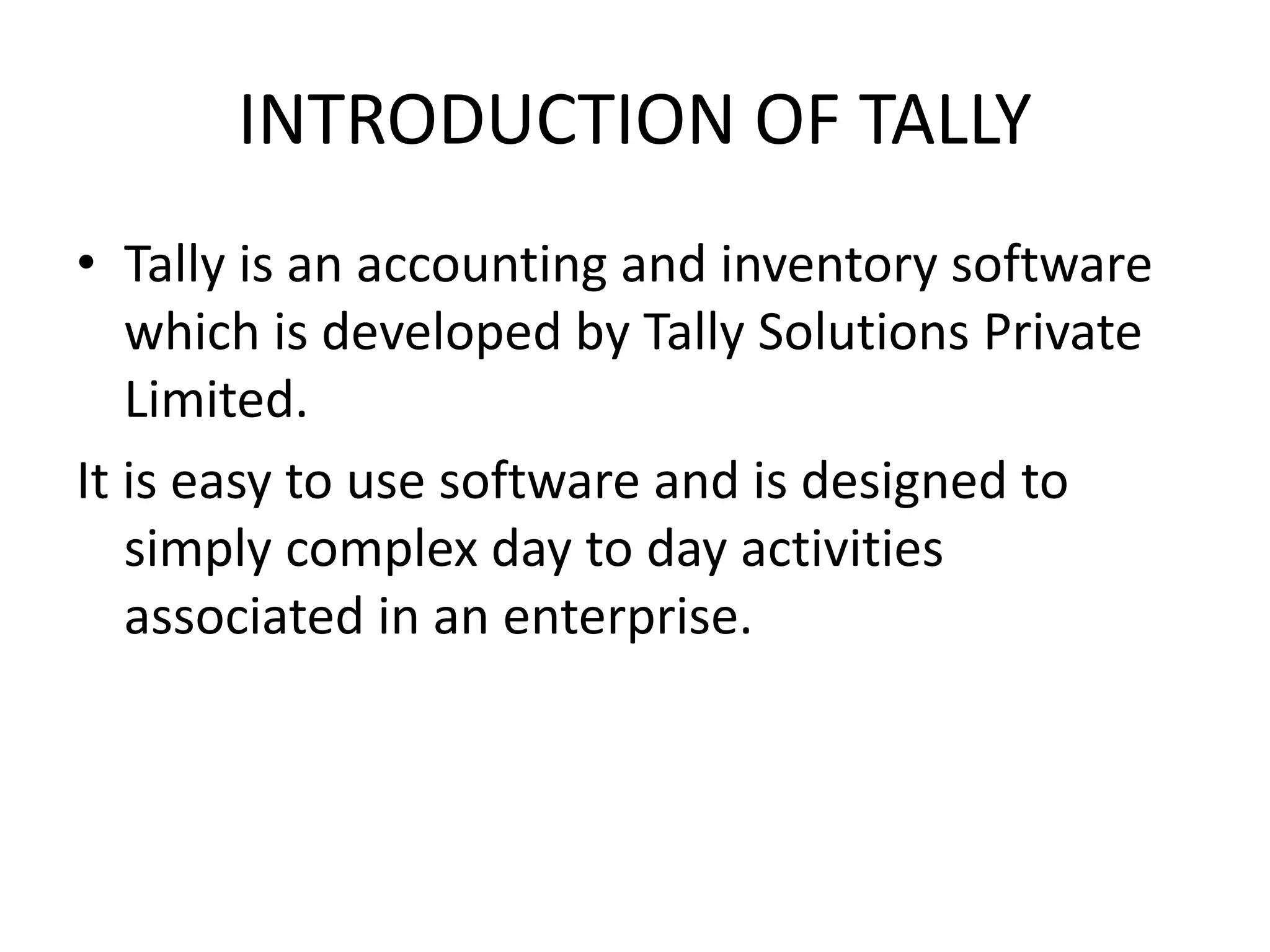 INTRODUCTION OF TALLY

• Tally is an accounting and inventory software which is developed by Tally Solutions Private Limited.

It is easy to use software and is designed to simply complex day to day activities associated in an enterprise.